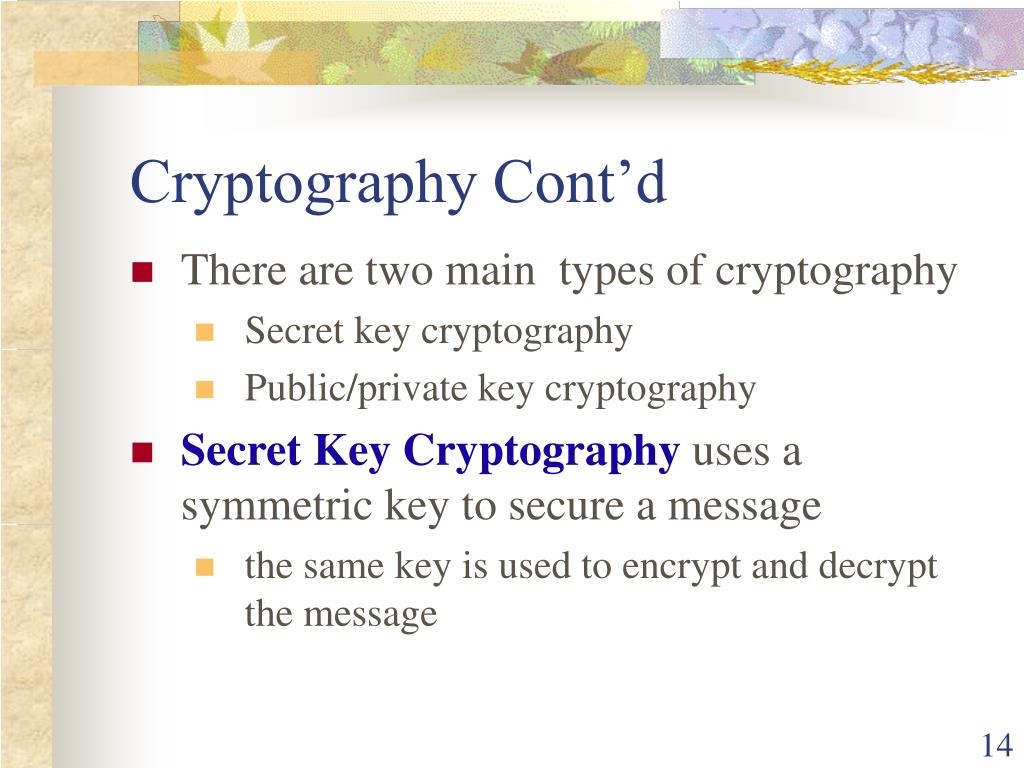 Cryptography Cont’d

There are two main types of cryptography

Secret key cryptography

Public/private key cryptography

Secret Key Cryptography uses a symmetric key to secure a message

the same key is used to encrypt and decrypt the message

14